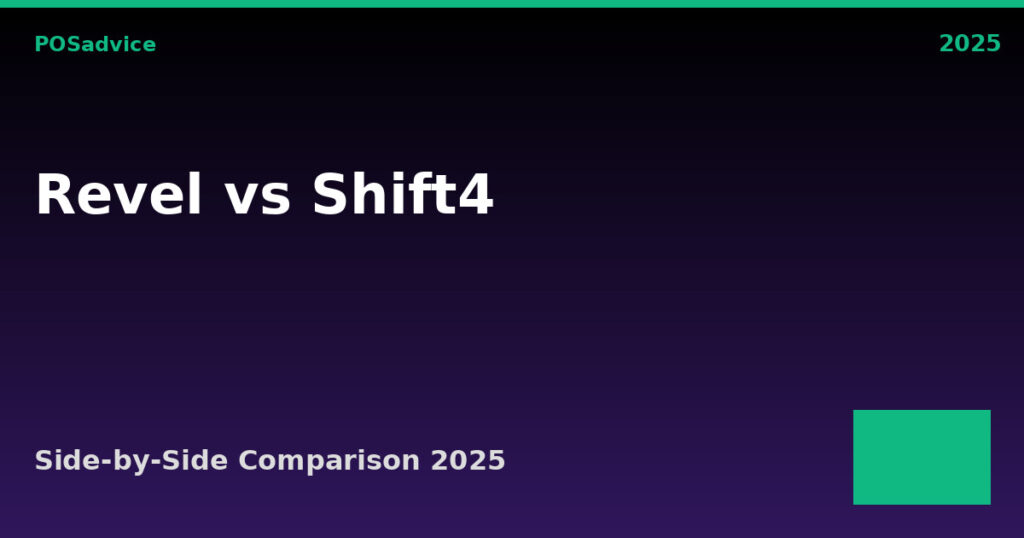 POSadvice

2025

Revel vs Shift4

Side-by-Side Comparison 2025